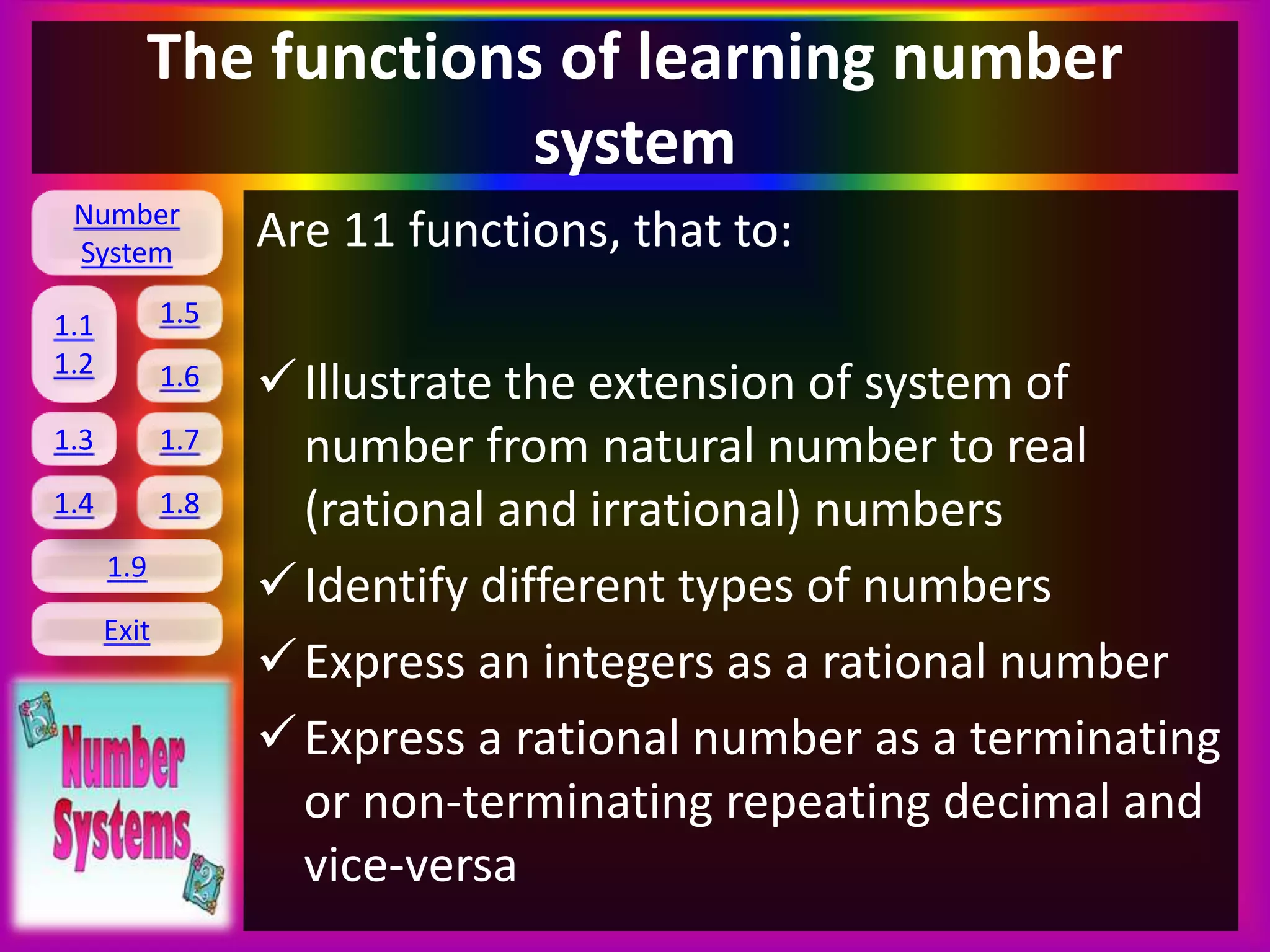 The functions of learning number system

Number System

1.1
1.2

1.5

1.6

1.3

1.7

1.4

1.8

1.9

Exit

5

Number Systems

2

Are 11 functions, that to:

✓ Illustrate the extension of system of number from natural number to real (rational and irrational) numbers

✓ Identify different types of numbers

✓ Express an integers as a rational number

✓ Express a rational number as a terminating or non-terminating repeating decimal and vice-versa